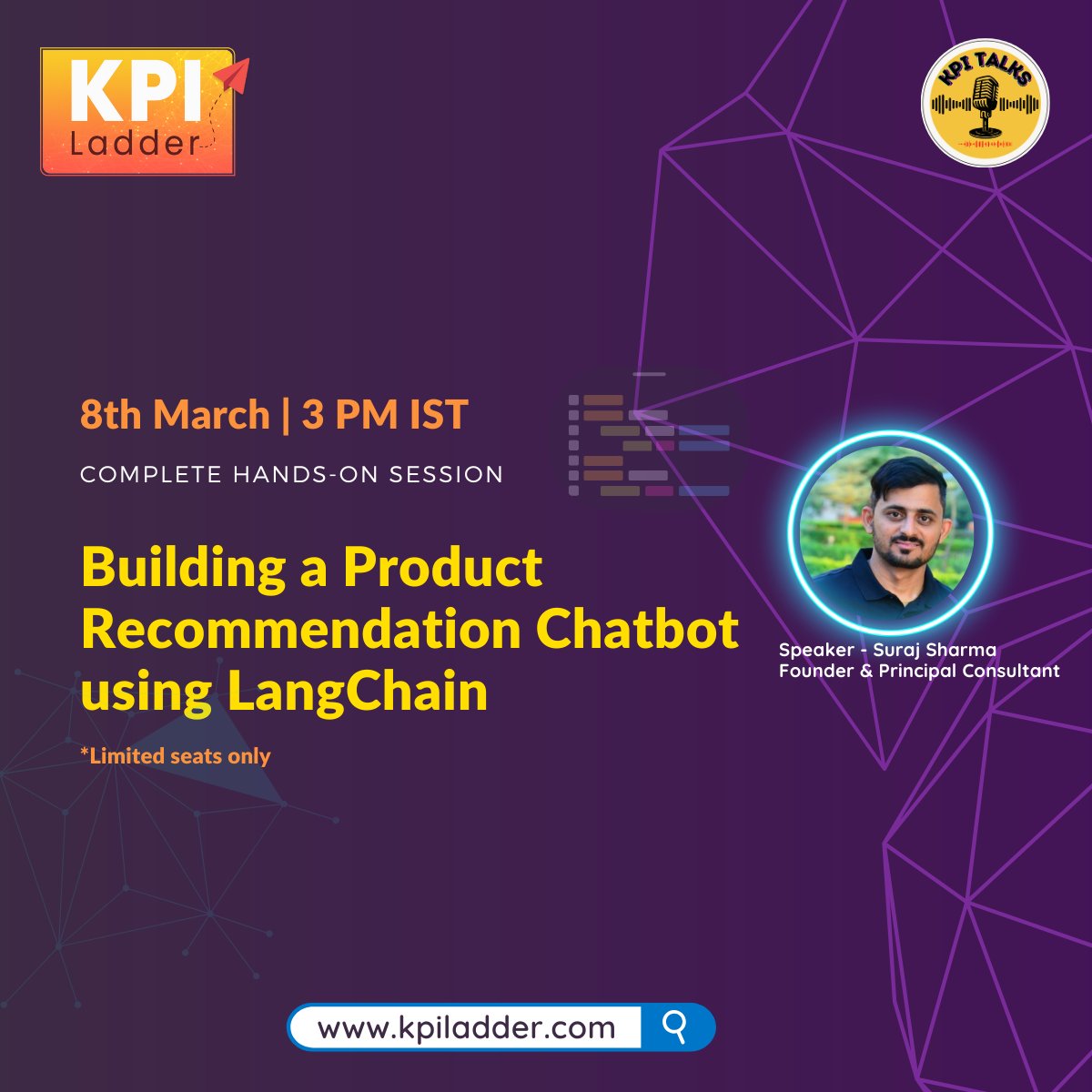 KPI Ladder

KPI TALKS

8th March | 3 PM IST

COMPLETE HANDS-ON SESSION

Building a Product Recommendation Chatbot using LangChain

*Limited seats only

Speaker - Suraj Sharma
Founder & Principal Consultant

www.kpiladder.com